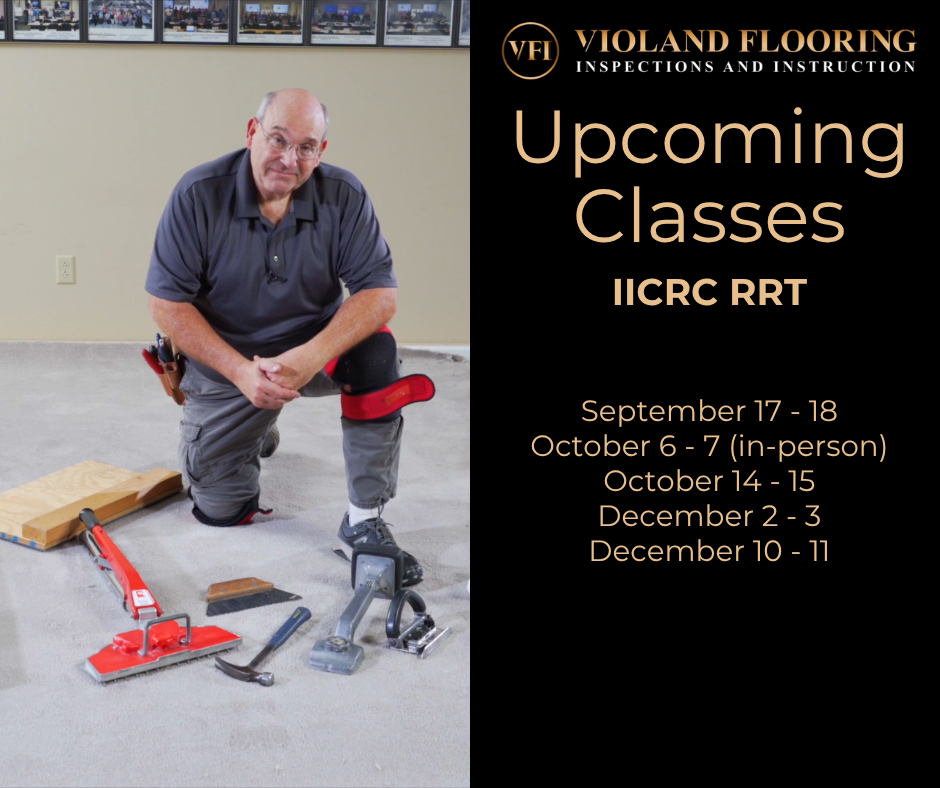 VFI VIOLAND FLOORING
INSPECTIONS AND INSTRUCTION

Upcoming Classes

IICRC RRT

September 17 - 18
October 6 - 7 (in-person)
October 14 - 15
December 2 - 3
December 10 - 11